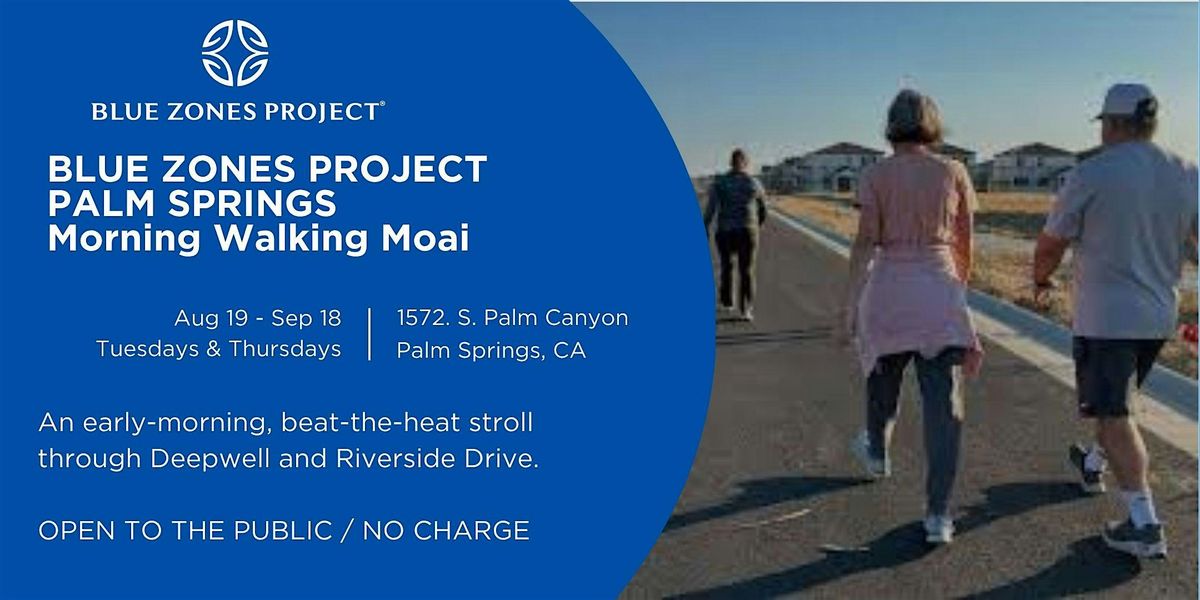 BLUE ZONES PROJECT®

BLUE ZONES PROJECT PALM SPRINGS Morning Walking Moai

Aug 19 - Sep 18
Tuesdays & Thursdays

1572. S. Palm Canyon
Palm Springs, CA

An early-morning, beat-the-heat stroll through Deepwell and Riverside Drive.

OPEN TO THE PUBLIC / NO CHARGE